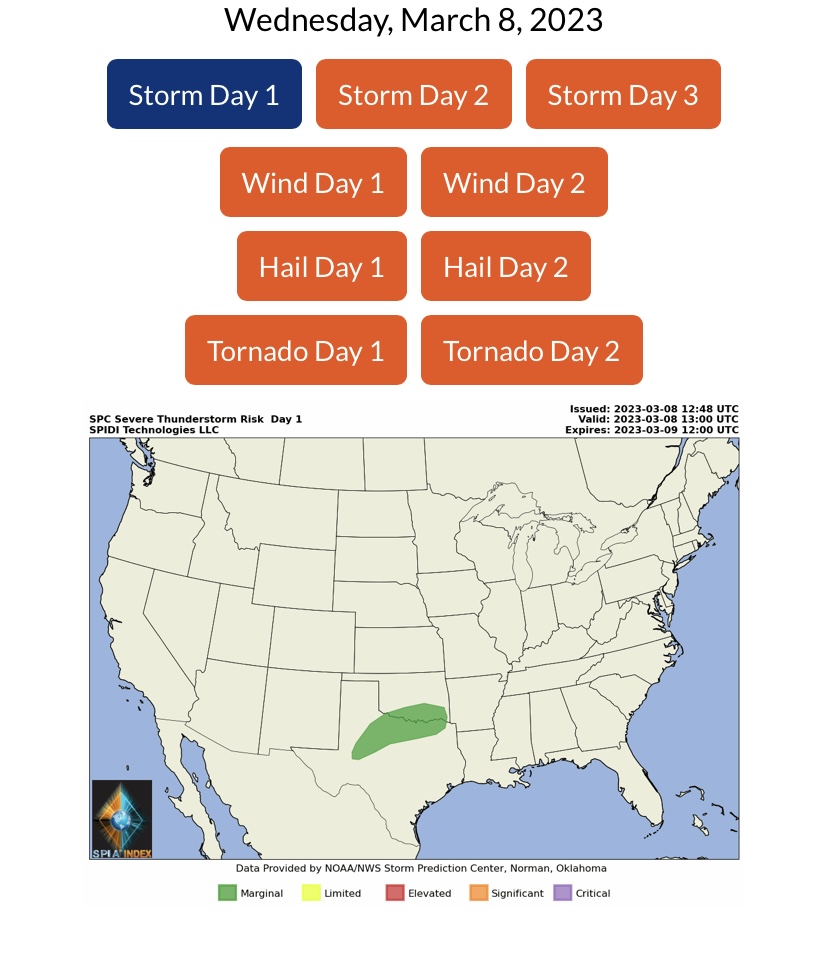 Wednesday, March 8, 2023

Storm Day 1 Storm Day 2 Storm Day 3

Wind Day 1 Wind Day 2

Hail Day 1 Hail Day 2

Tornado Day 1 Tornado Day 2

SPC Severe Thunderstorm Risk Day 1
SPIDI Technologies LLC

Issued: 2023-03-08 12:48 UTC
Valid: 2023-03-08 13:00 UTC
Expires: 2023-03-09 12:00 UTC

SPIA INDEX

Data Provided by NOAA/NWS Storm Prediction Center, Norman, Oklahoma

Marginal Limited Elevated Significant Critical